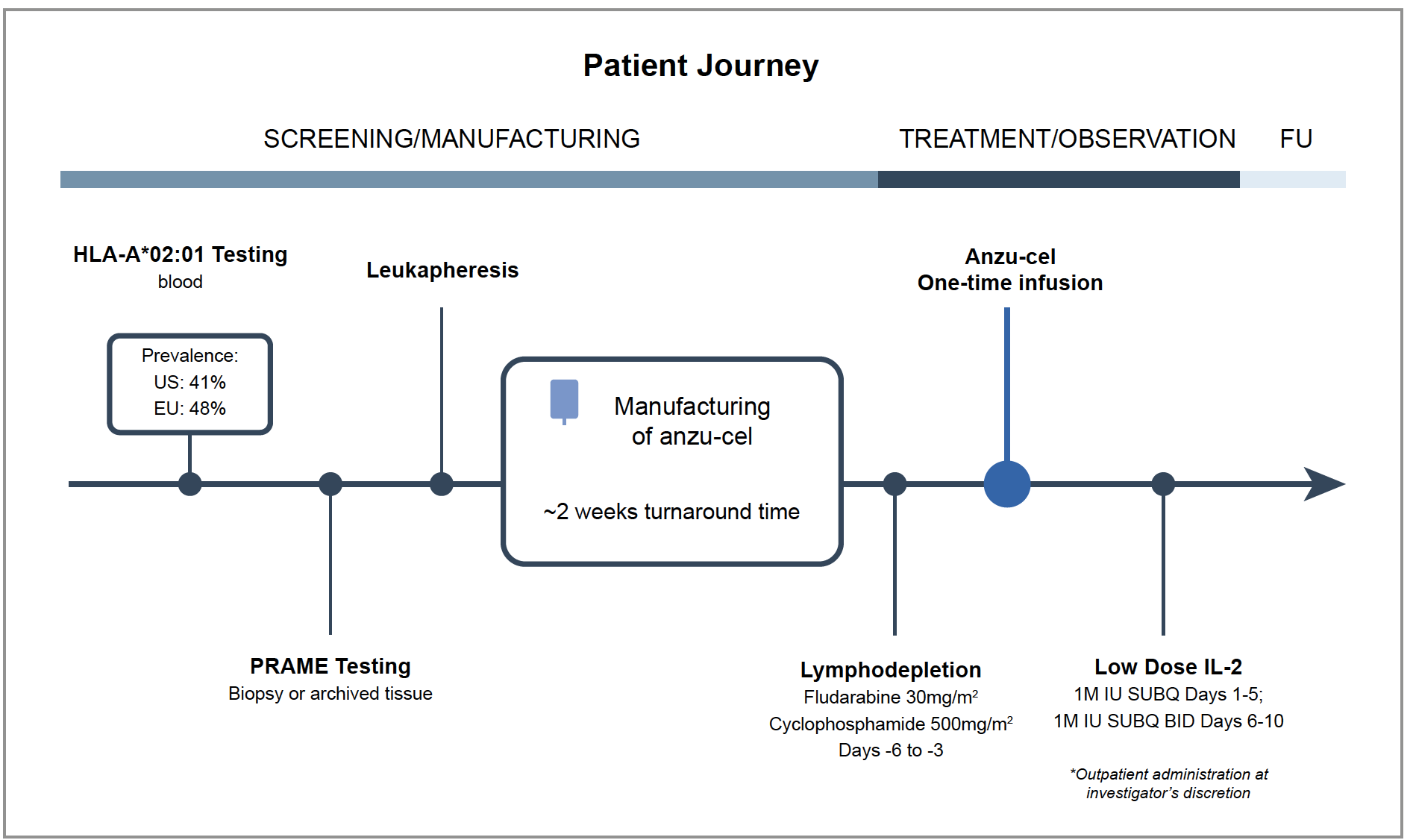 Patient Journey

SCREENING/MANUFACTURING

TREATMENT/OBSERVATION

FU

HLA-A*02:01 Testing
blood

Prevalence:
US: 41%
EU: 48%

Leukapheresis

Manufacturing of anzu-cel

~2 weeks turnaround time

Anzu-cel
One-time infusion

PRAME Testing
Biopsy or archived tissue

Lymphodepletion
Fludarabine 30mg/m$^2$
Cyclophosphamide 500mg/m$^2$
Days -6 to -3

Low Dose IL-2
1M IU SUBQ Days 1-5;
1M IU SUBQ BID Days 6-10

*Outpatient administration at investigator's discretion